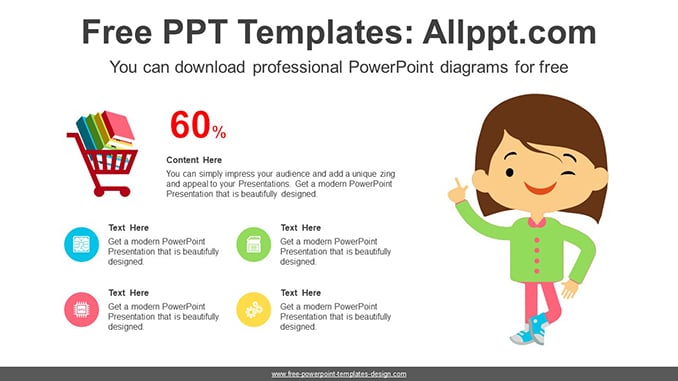 Free PPT Templates: Allppt.com

You can download professional PowerPoint diagrams for free

60%

Content Here

You can simply impress your audience and add a unique zing and appeal to your Presentations. Get a modern PowerPoint Presentation that is beautifully designed.

Text Here

Get a modern PowerPoint Presentation that is beautifully designed.

Text Here

Get a modern PowerPoint Presentation that is beautifully designed.

Text Here

Get a modern PowerPoint Presentation that is beautifully designed.

Text Here

Get a modern PowerPoint Presentation that is beautifully designed.

www.free-powerpoint-templates-design.com